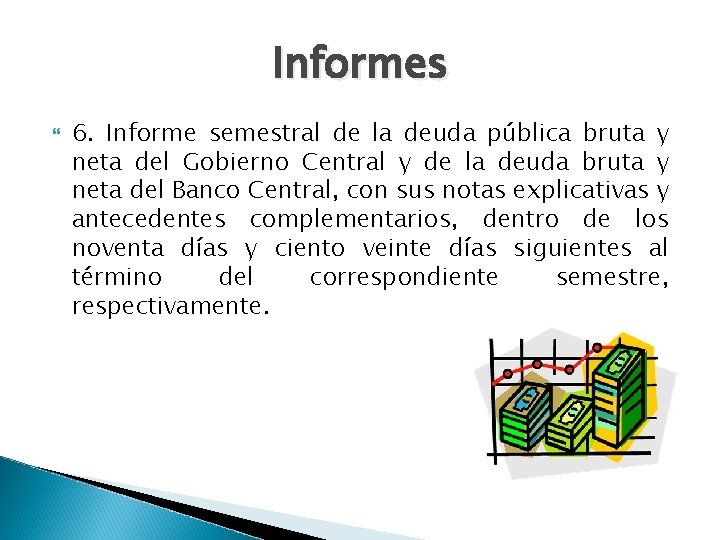 Informes

6. Informe semestral de la deuda pública bruta y neta del Gobierno Central y de la deuda bruta y neta del Banco Central, con sus notas explicativas y antecedentes complementarios, dentro de los noventa días y ciento veinte días siguientes al término del correspondiente semestre, respectivamente.